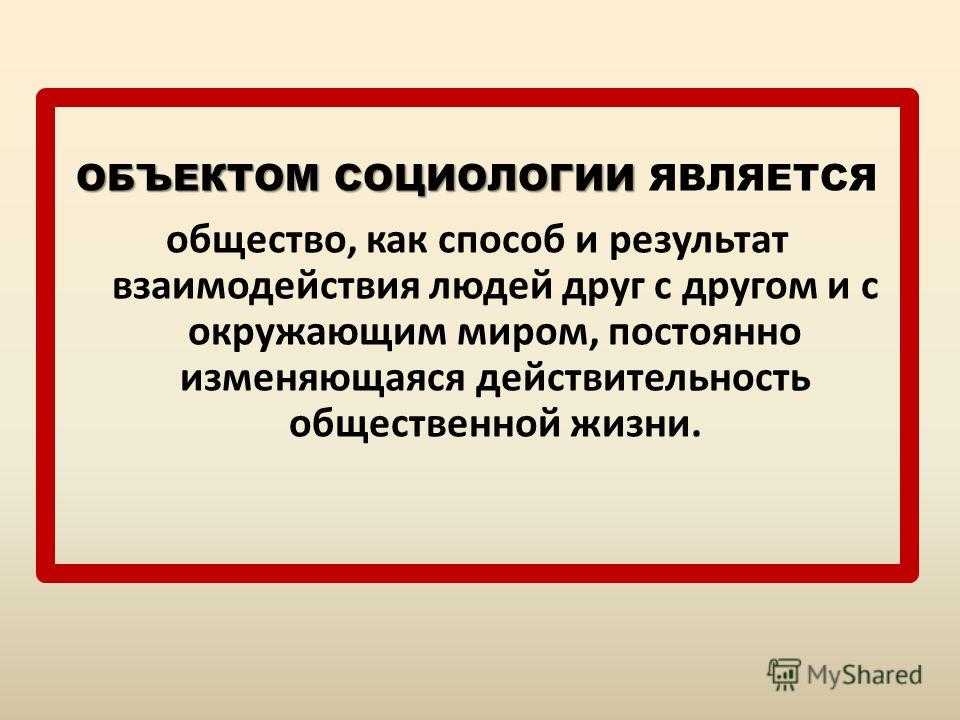 ОБЪЕКТОМ СОЦИОЛОГИИ ЯВЛЯЕТСЯ общество, как способ и результат взаимодействия людей друг с другом и с окружающим миром, постоянно изменяющаяся действительность общественной жизни.

MyShared